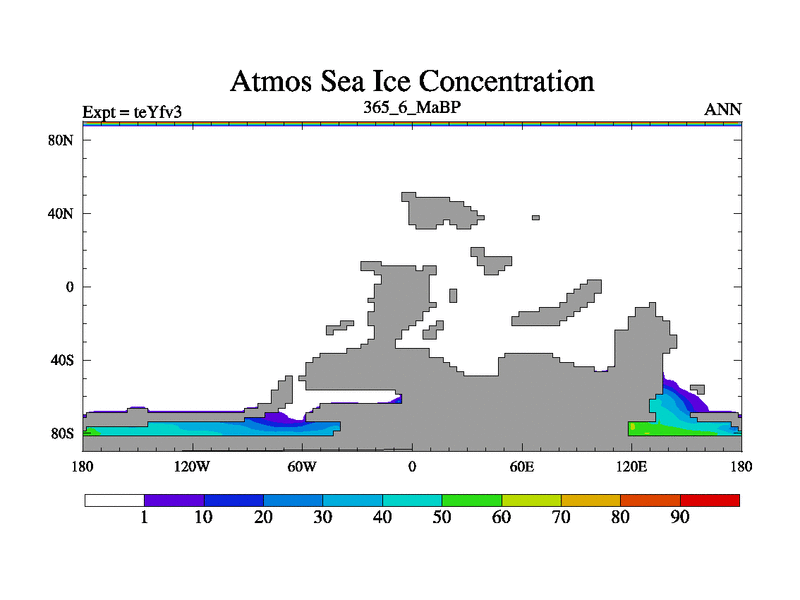 Atmos Sea Ice Concentration

Expt = teYfv3
365_6_MaBP
ANN

80N
40N
0
40S
80S

180
120W
60W
0
60E
120E
180

1
10
20
30
40
50
60
70
80
90